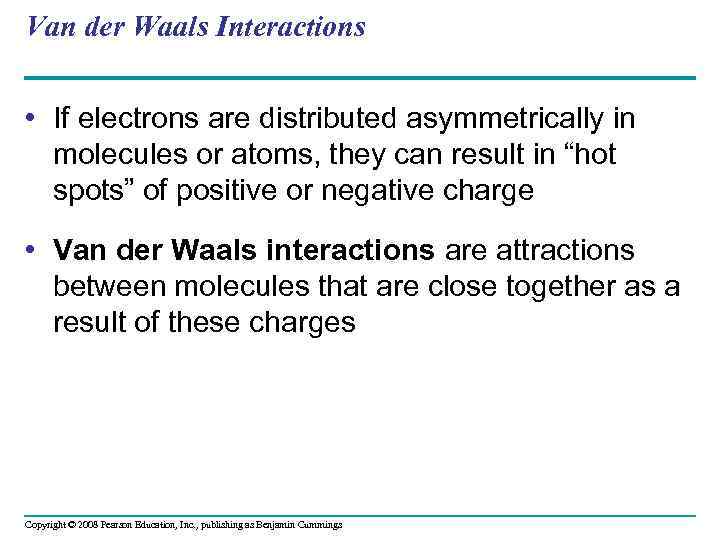 Van der Waals Interactions

• If electrons are distributed asymmetrically in molecules or atoms, they can result in “hot spots” of positive or negative charge

• Van der Waals interactions are attractions between molecules that are close together as a result of these charges

Copyright © 2008 Pearson Education, Inc., publishing as Benjamin Cummings